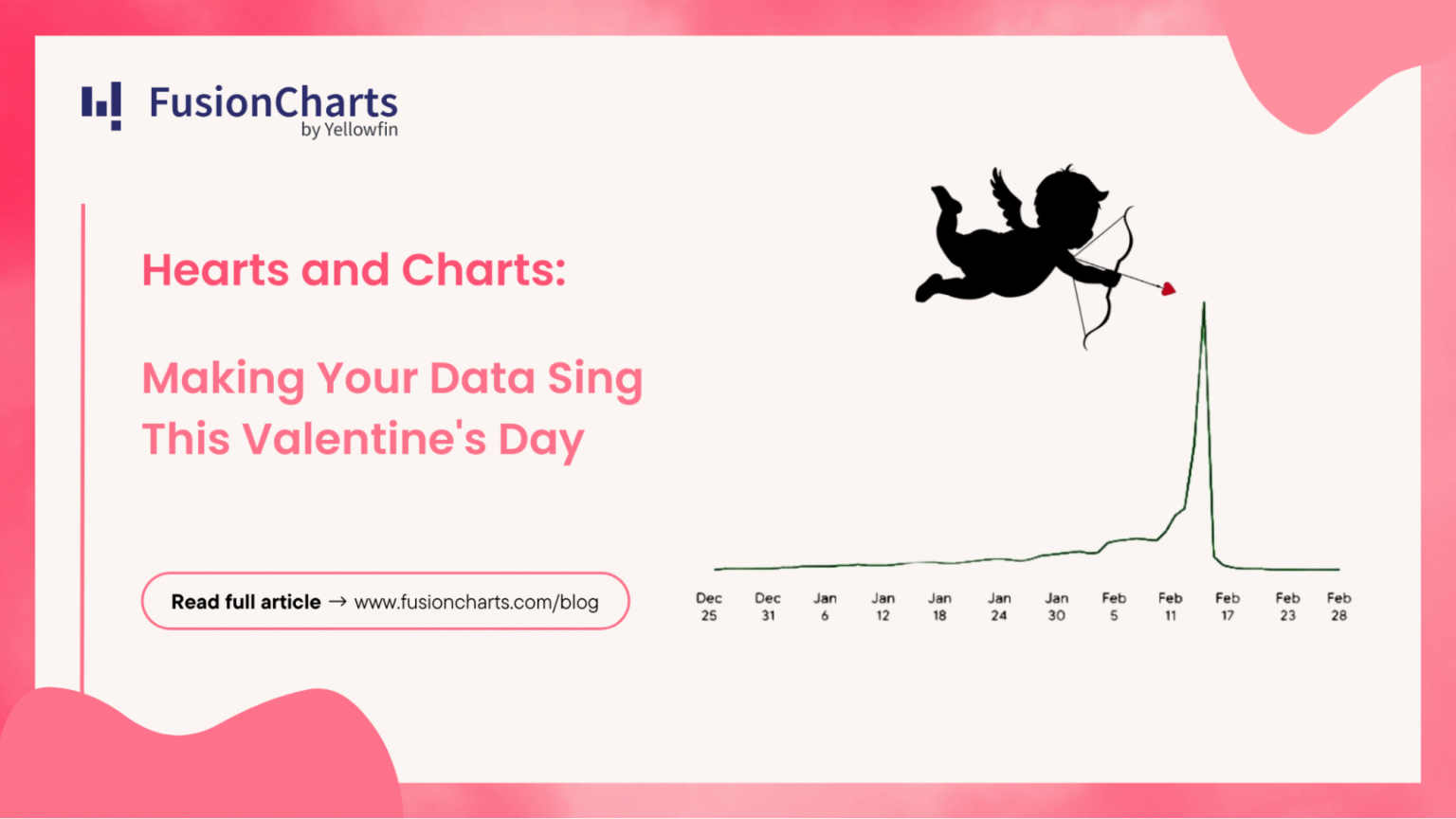 FusionCharts
by Yellowfin

Hearts and Charts:

Making Your Data Sing This Valentine's Day

Read full article → www.fusioncharts.com/blog

Dec 25
Dec 31
Jan 6
Jan 12
Jan 18
Jan 24
Jan 30
Feb 5
Feb 11
Feb 17
Feb 23
Feb 28